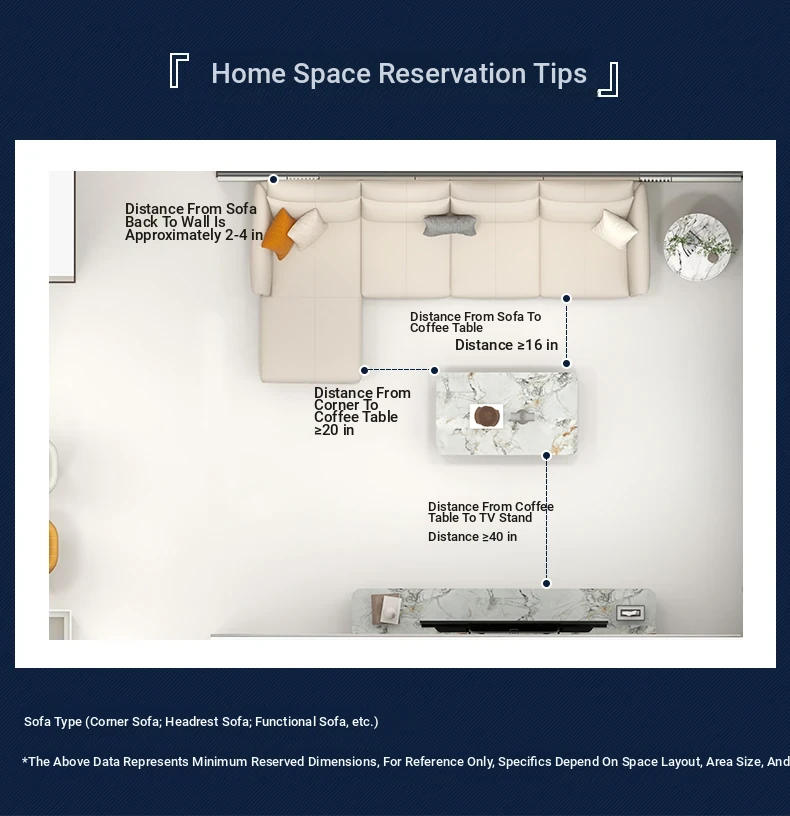 『 Home Space Reservation Tips 』

Distance From Sofa Back To Wall Is Approximately 2-4 in

Distance From Sofa To Coffee Table

Distance ≥16 in

Distance From Corner To Coffee Table ≥20 in

Distance From Coffee Table To TV Stand

Distance ≥40 in

Sofa Type (Corner Sofa; Headrest Sofa; Functional Sofa, etc.)

*The Above Data Represents Minimum Reserved Dimensions, For Reference Only, Specifics Depend On Space Layout, Area Size, And